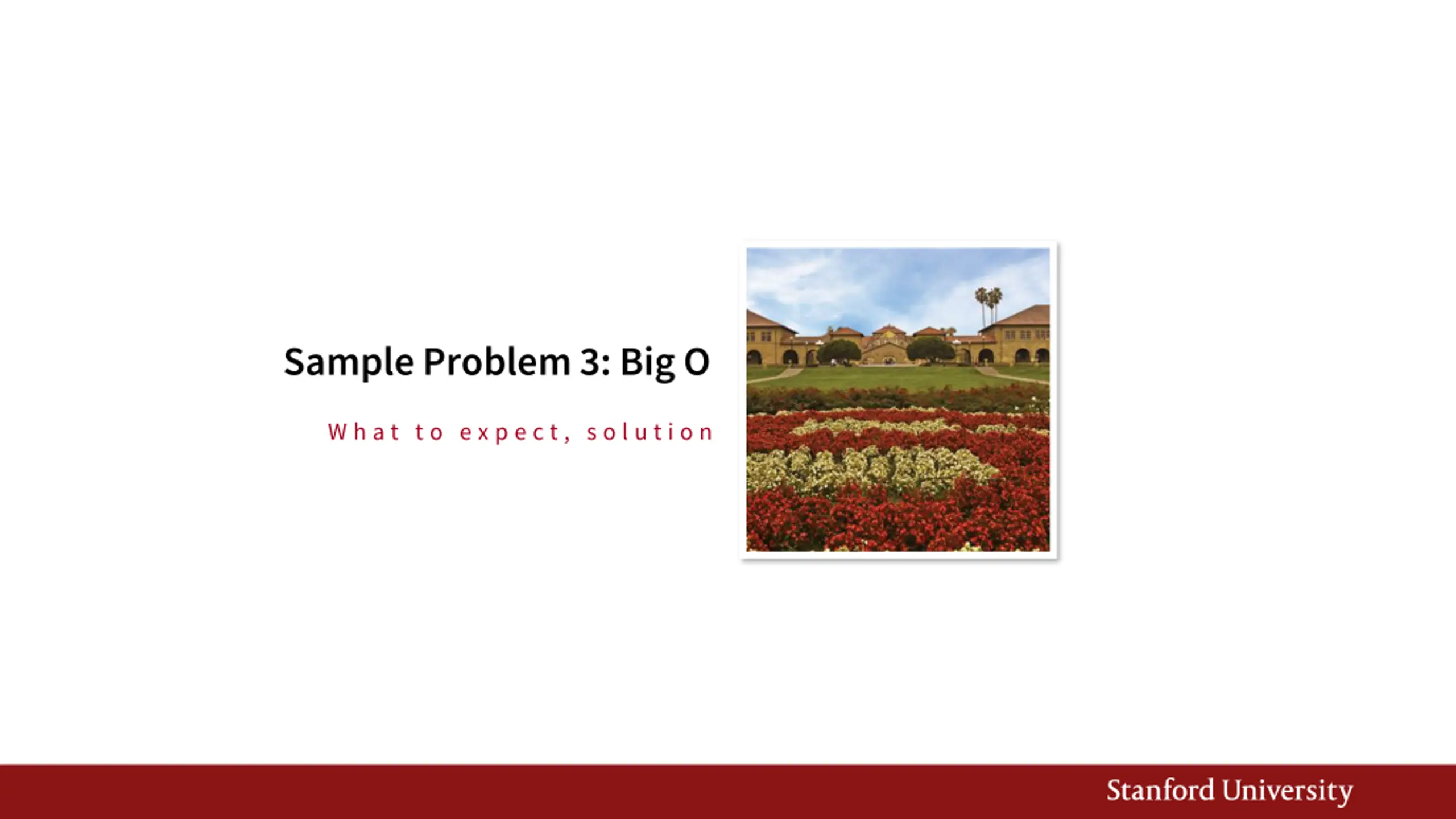 Sample Problem 3: Big O

What to expect, solution

Stanford University